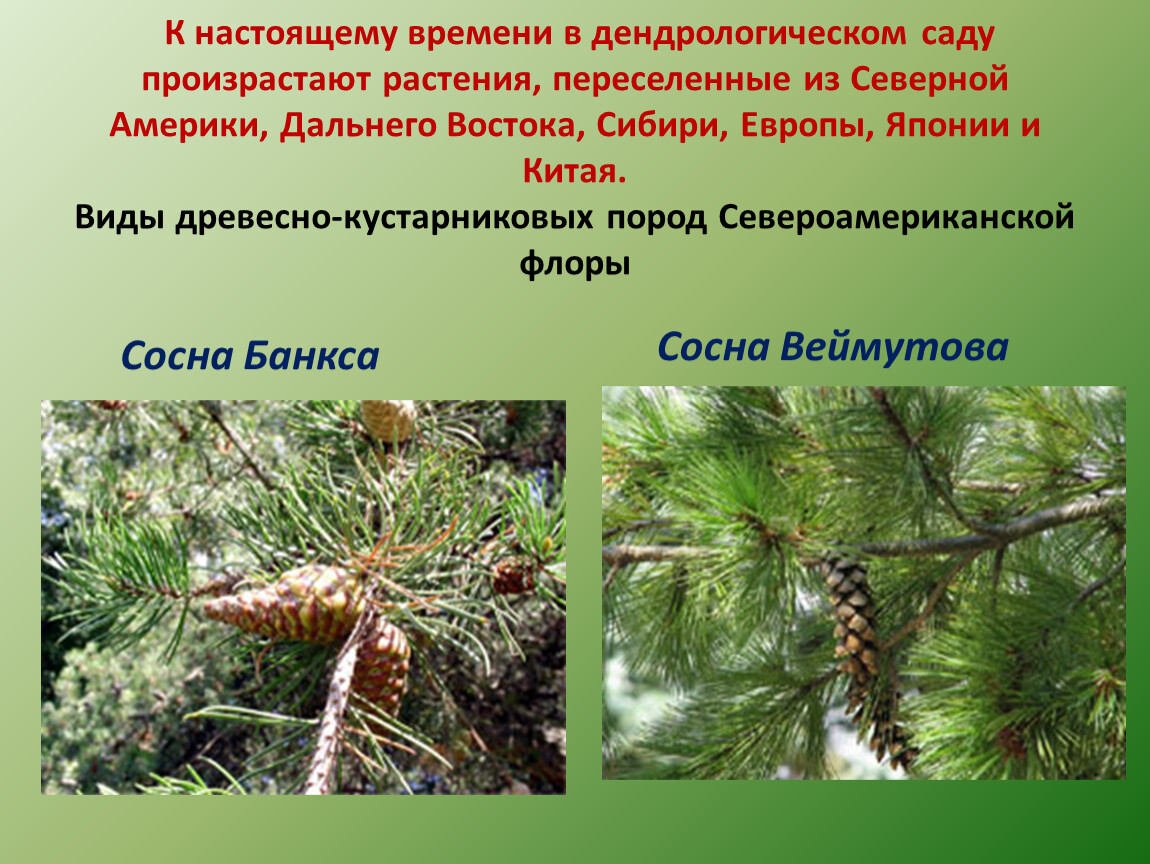 К настоящему времени в дендрологическом саду произрастают растения, переселенные из Северной Америки, Дальнего Востока, Сибири, Европы, Японии и Китая.

Виды древесно-кустарниковых пород Североамериканской флоры

Сосна Банкса

Сосна Веймутова